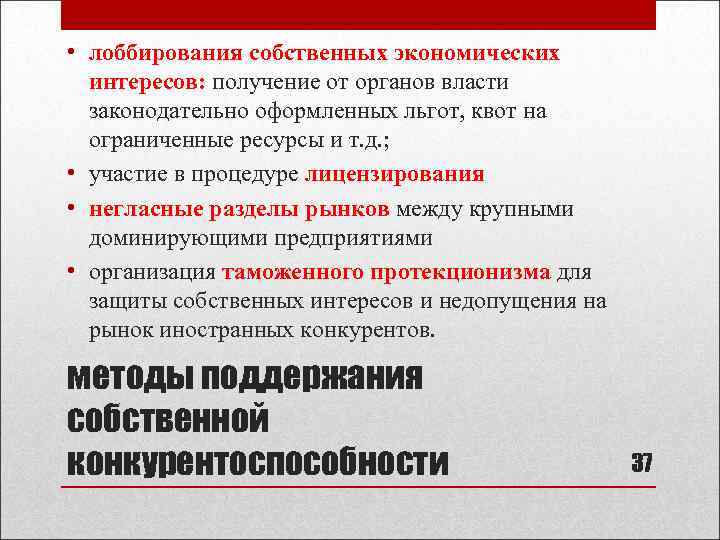 • лоббирования собственных экономических интересов: получение от органов власти законодательно оформленных льгот, квот на ограниченные ресурсы и т.д.;
• участие в процедуре лицензирования
• негласные разделы рынков между крупными доминирующими предприятиями
• организация таможенного протекционизма для защиты собственных интересов и недопущения на рынок иностранных конкурентов.

методы поддержания собственной конкурентоспособности

37